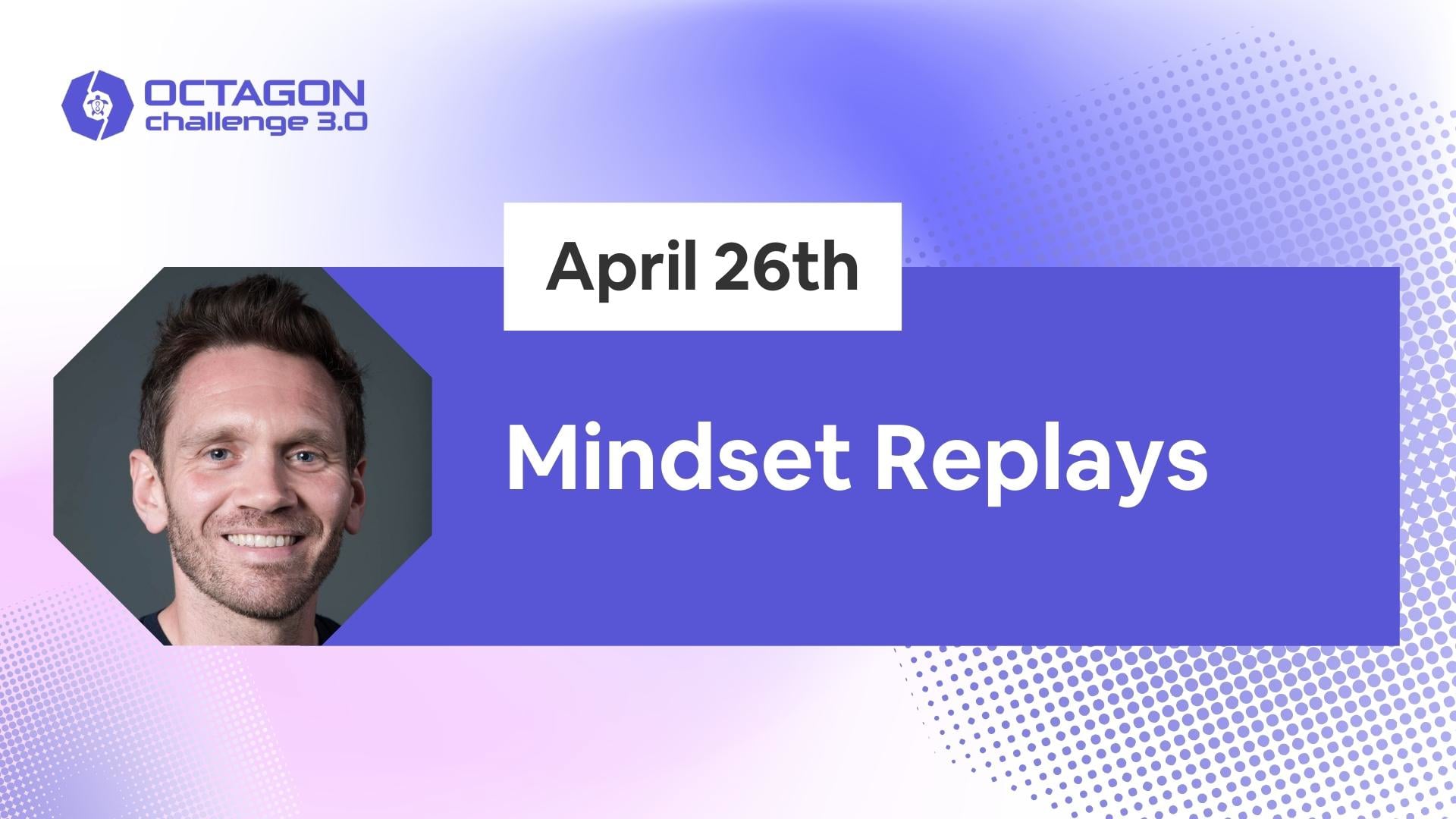 OCTAGON
challenge 3.0

April 26th

Mindset Replays